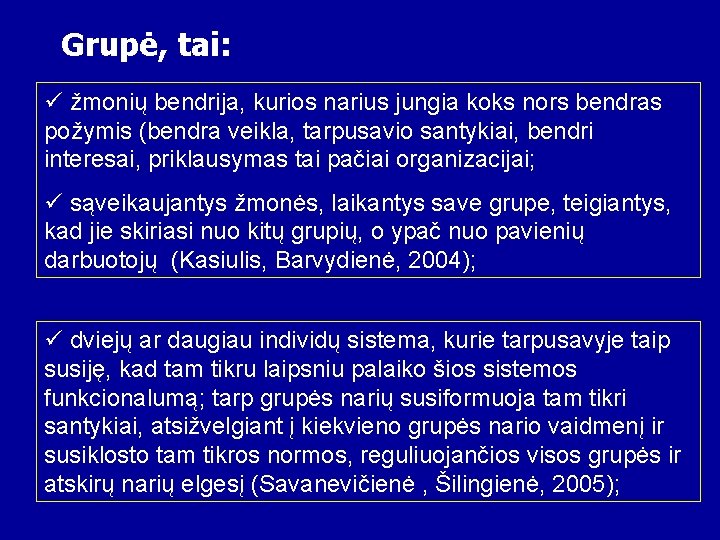 Grupė, tai:

✓ žmonių bendrija, kurios narius jungia koks nors bendras požymis (bendra veikla, tarpusavio santykiai, bendri interesai, priklausymas tai pačiai organizacijai;

✓ sąveikaujantys žmonės, laikantys save grupe, teigiantys, kad jie skiriasi nuo kitų grupių, o ypač nuo pavienių darbuotojų (Kasiulis, Barvydienė, 2004);

✓ dviejų ar daugiau individų sistema, kurie tarpusavyje taip susiję, kad tam tikru laipsniu palaiko šios sistemos funkcionalumą; tarp grupės narių susiformuoja tam tikri santykiai, atsižvelgiant į kiekvieno grupės nario vaidmenį ir susiklosto tam tikros normos, reguliuojančios visos grupės ir atskirų narių elgesį (Savanevičienė , Šilingienė, 2005);